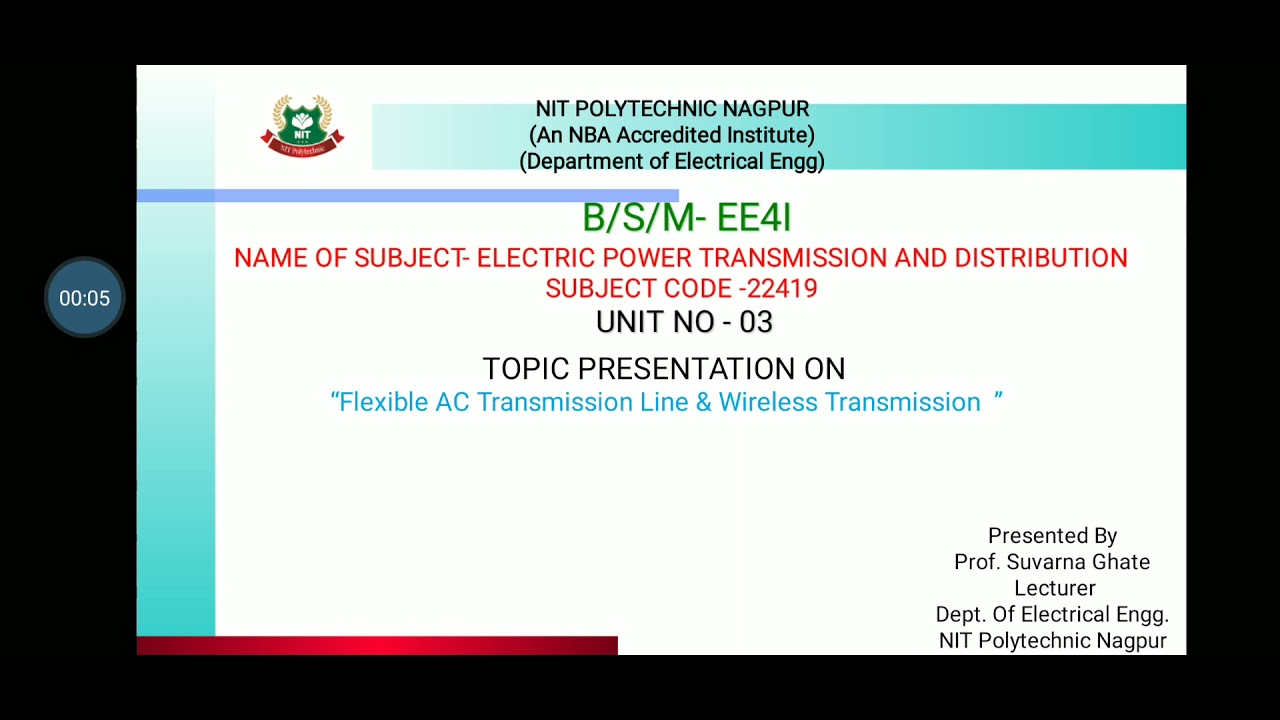 00:05

NIT
NIT Polytechnic

NIT POLYTECHNIC NAGPUR
(An NBA Accredited Institute)
(Department of Electrical Engg)

B/S/M- EE4I

NAME OF SUBJECT- ELECTRIC POWER TRANSMISSION AND DISTRIBUTION
SUBJECT CODE -22419

UNIT NO - 03

TOPIC PRESENTATION ON
“Flexible AC Transmission Line & Wireless Transmission ”

Presented By
Prof. Suvarna Ghate
Lecturer
Dept. Of Electrical Engg.
NIT Polytechnic Nagpur